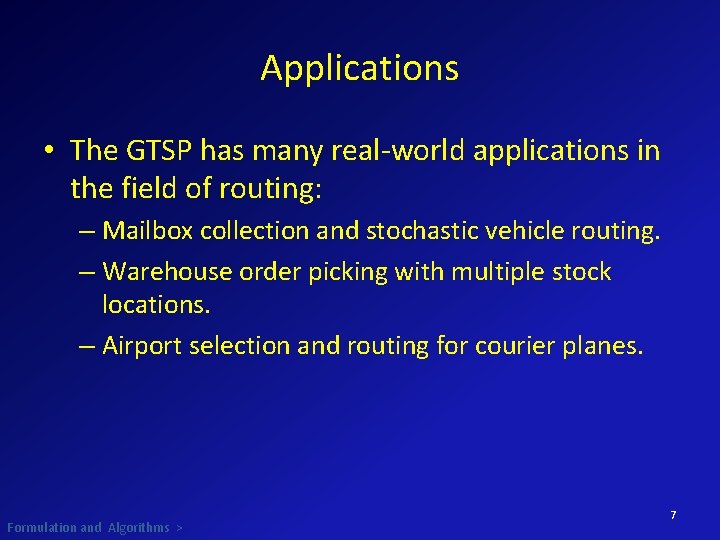 Applications

• The GTSP has many real-world applications in the field of routing:

– Mailbox collection and stochastic vehicle routing.

– Warehouse order picking with multiple stock locations.

– Airport selection and routing for courier planes.

7

Formulation and Algorithms >